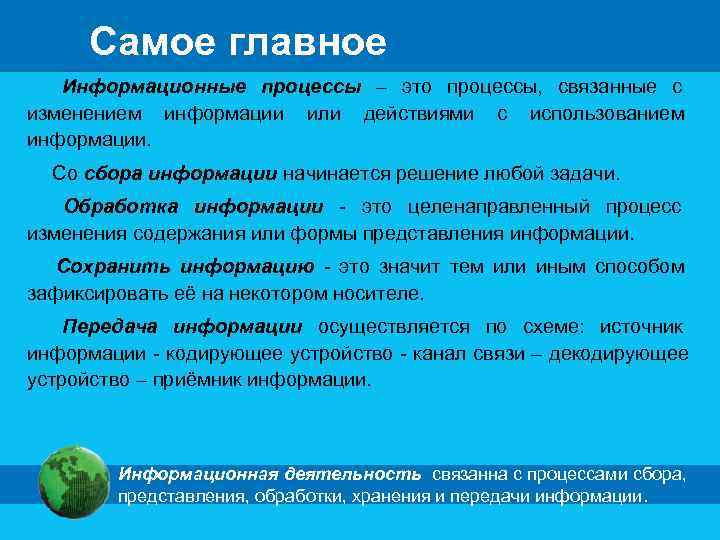 Самое главное

Информационные процессы – это процессы, связанные с изменением информации или действиями с использованием информации.

Со сбора информации начинается решение любой задачи.

Обработка информации - это целенаправленный процесс изменения содержания или формы представления информации.

Сохранить информацию - это значит тем или иным способом зафиксировать её на некотором носителе.

Передача информации осуществляется по схеме: источник информации - кодирующее устройство - канал связи – декодирующее устройство – приёмник информации.

Информационная деятельность связанна с процессами сбора, представления, обработки, хранения и передачи информации.